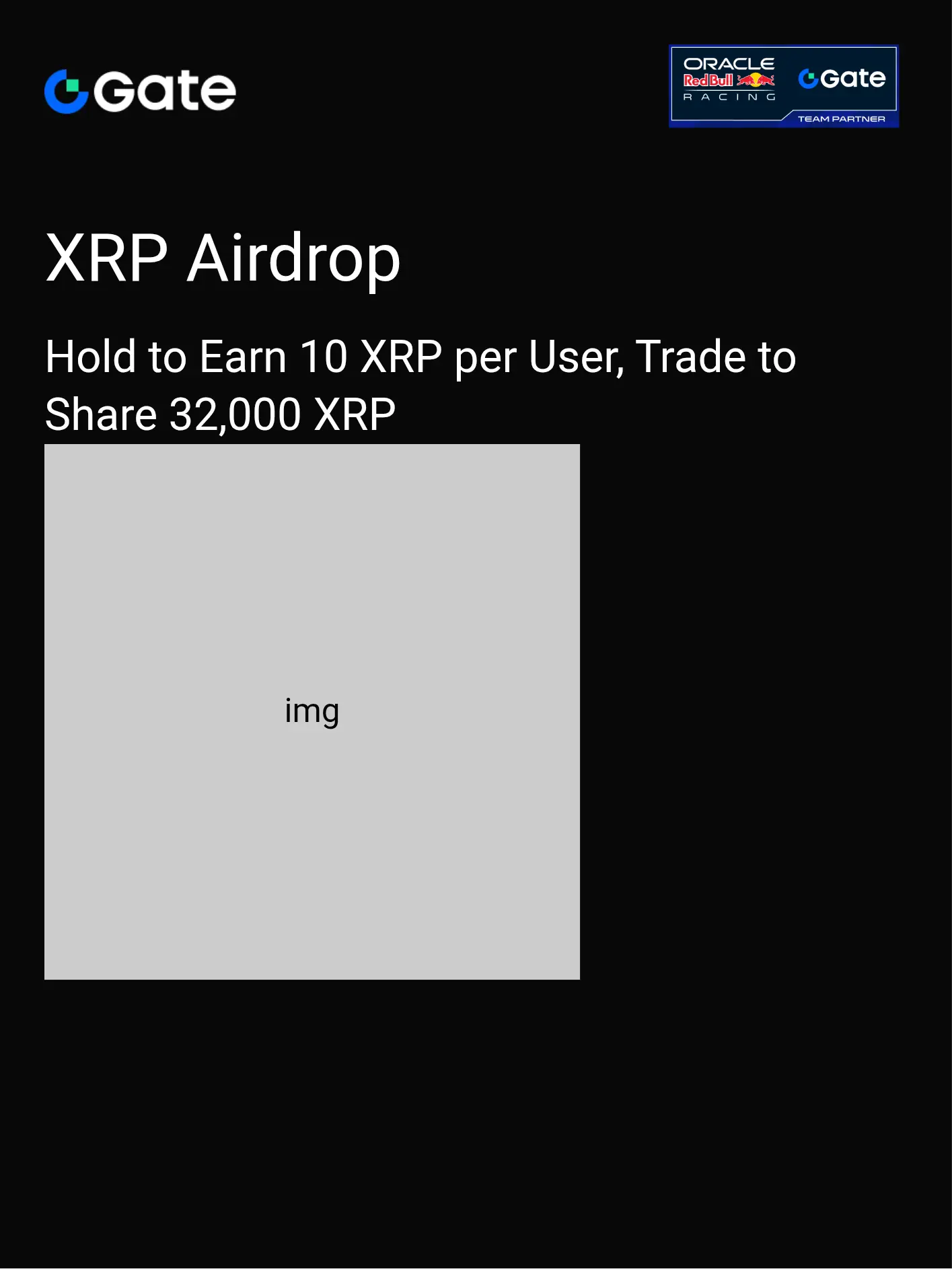 Gate

ORACLE
Red Bull
RACING
Gate
TEAM PARTNER

XRP Airdrop

Hold to Earn 10 XRP per User, Trade to Share 32,000 XRP

img